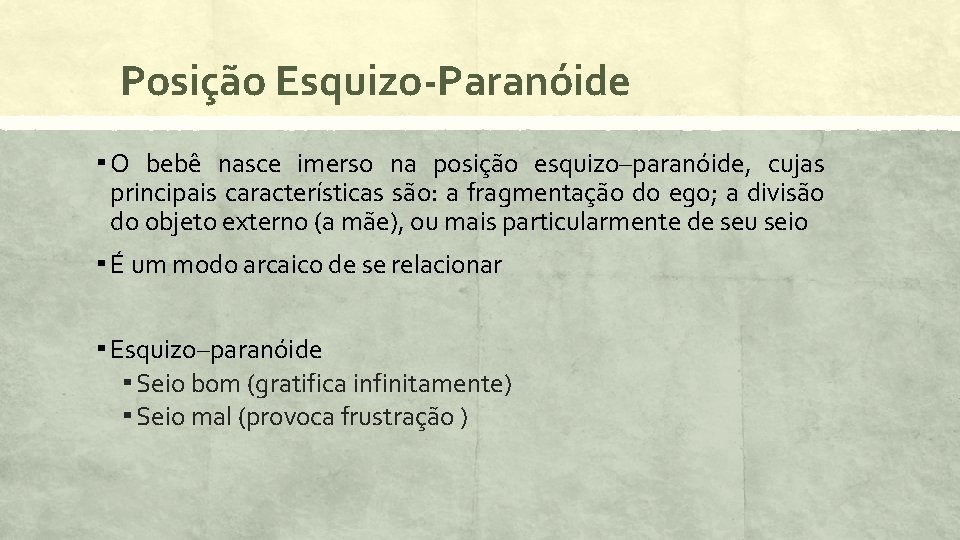 Posição Esquizo-Paranóide

▪ O bebê nasce imerso na posição esquizo–paranóide, cujas principais características são: a fragmentação do ego; a divisão do objeto externo (a mãe), ou mais particularmente de seu seio

▪ É um modo arcaico de se relacionar

▪ Esquizo–paranóide
▪ Seio bom (gratifica infinitamente)
▪ Seio mal (provoca frustração )